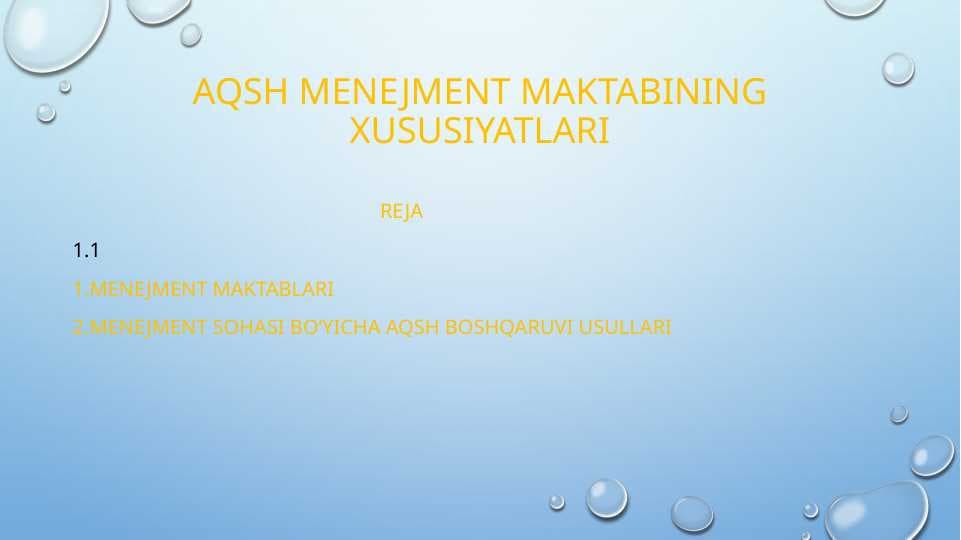 AQSH MENEJMENT MAKTABINING XUSUSIYATLARI

REJA

1.1

1.MENEJMENT MAKTABLARI

2.MENEJMENT SOHASI BO'YICHA AQSH BOSHQARUVI USULLARI